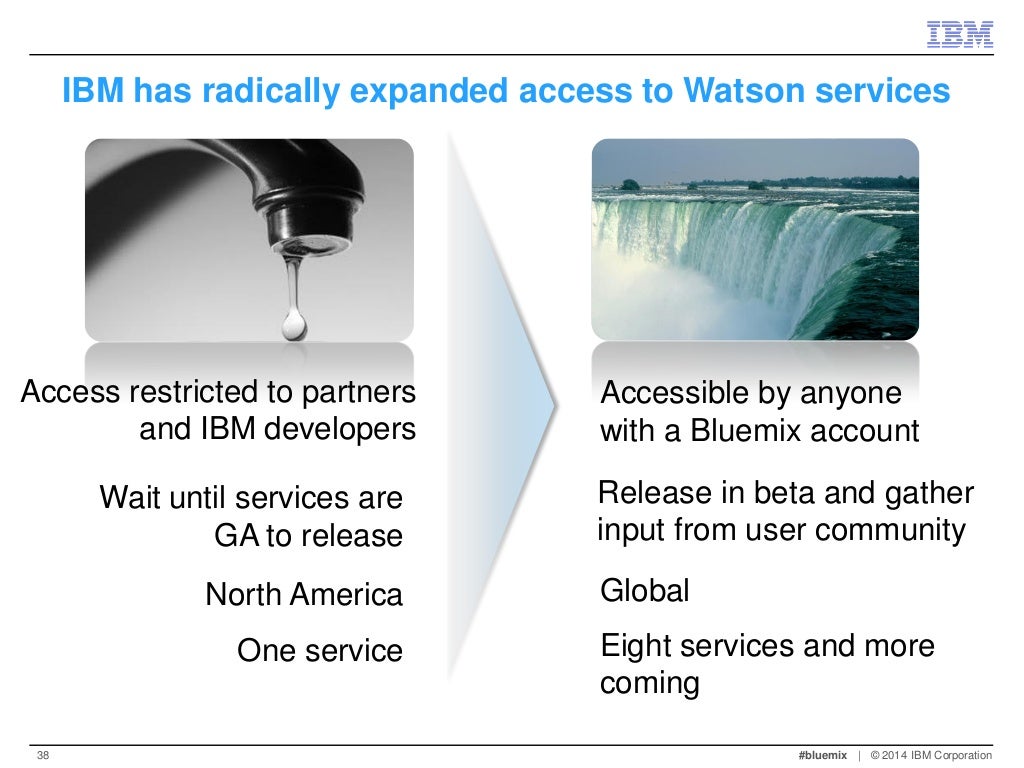 IBM

IBM has radically expanded access to Watson services

Access restricted to partners and IBM developers

Wait until services are GA to release

North America

One service

Accessible by anyone with a Bluemix account

Release in beta and gather input from user community

Global

Eight services and more coming

38

#bluemix | © 2014 IBM Corporation